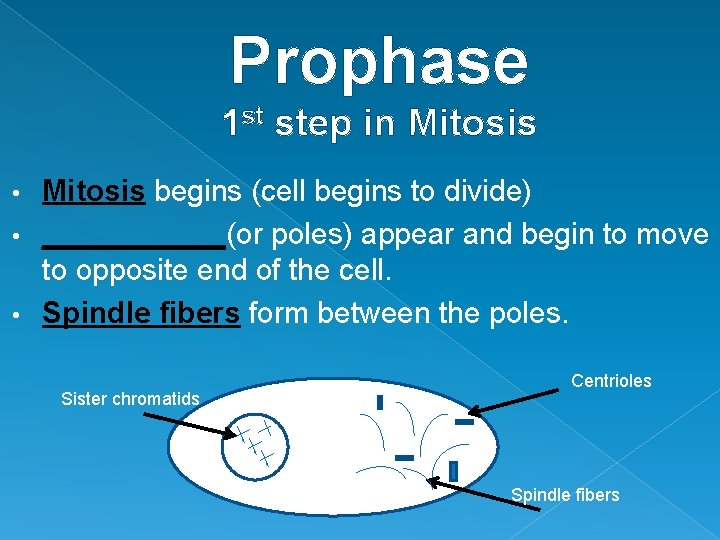 Prophase
1$^{st}$ step in Mitosis

• Mitosis begins (cell begins to divide)
• ____________(or poles) appear and begin to move to opposite end of the cell.
• Spindle fibers form between the poles.

Sister chromatids

Centrioles

Spindle fibers